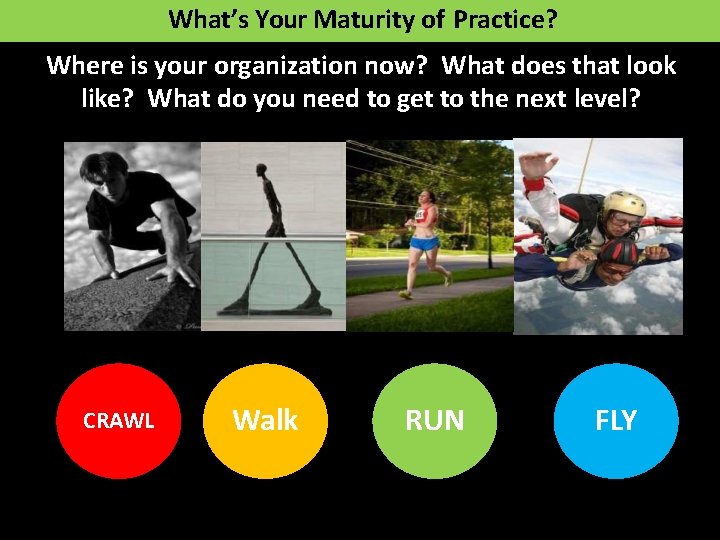 What's Your Maturity of Practice?

Where is your organization now? What does that look like? What do you need to get to the next level?

CRAWL

Walk

RUN

FLY